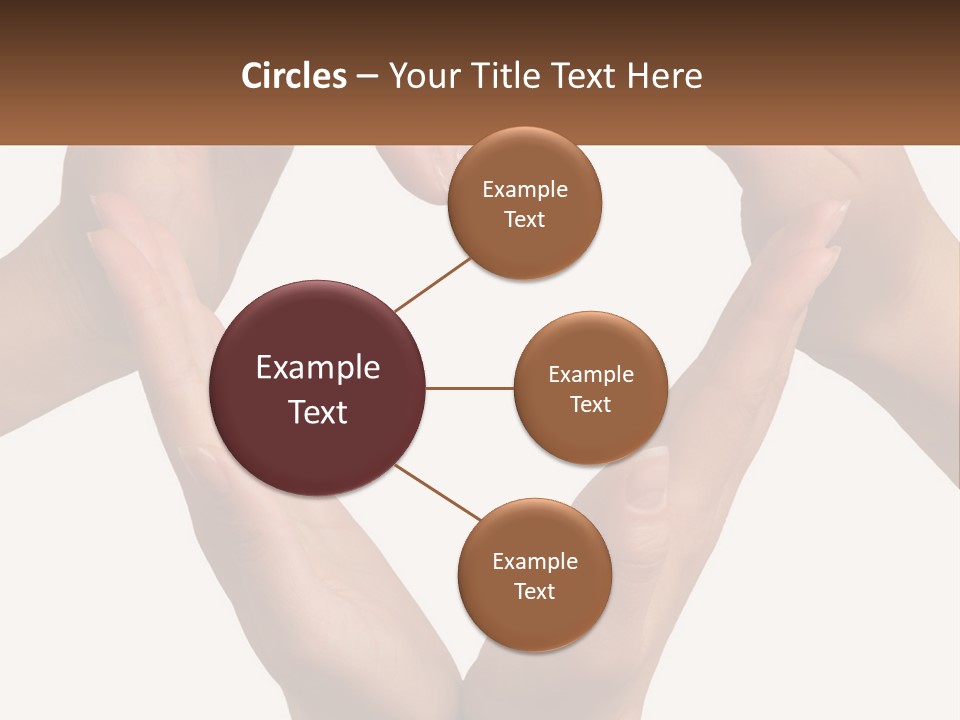 Circles – Your Title Text Here

Example Text

Example Text

Example Text

Example Text